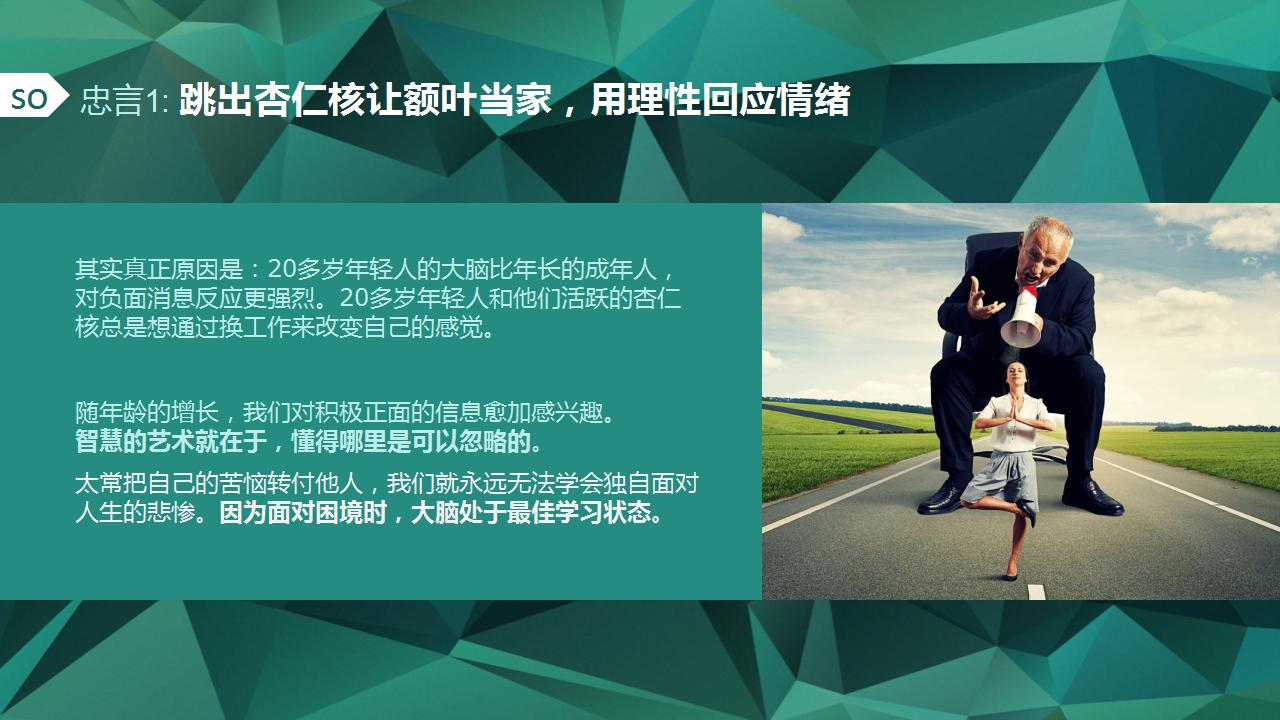 SO 忠言1: 跳出杏仁核让额叶当家，用理性回应情绪

其实真正原因是：20多岁年轻人的大脑比年长的成年人，对负面消息反应更强烈。20多岁年轻人和他们活跃的杏仁核总是想通过换工作来改变自己的感觉。

随年龄的增长，我们对积极正面的信息愈加感兴趣。
智慧的艺术就在于，懂得哪里是可以忽略的。

太常把自己的苦恼转付他人，我们就永远无法学会独自面对人生的悲惨。因为面对困境时，大脑处于最佳学习状态。